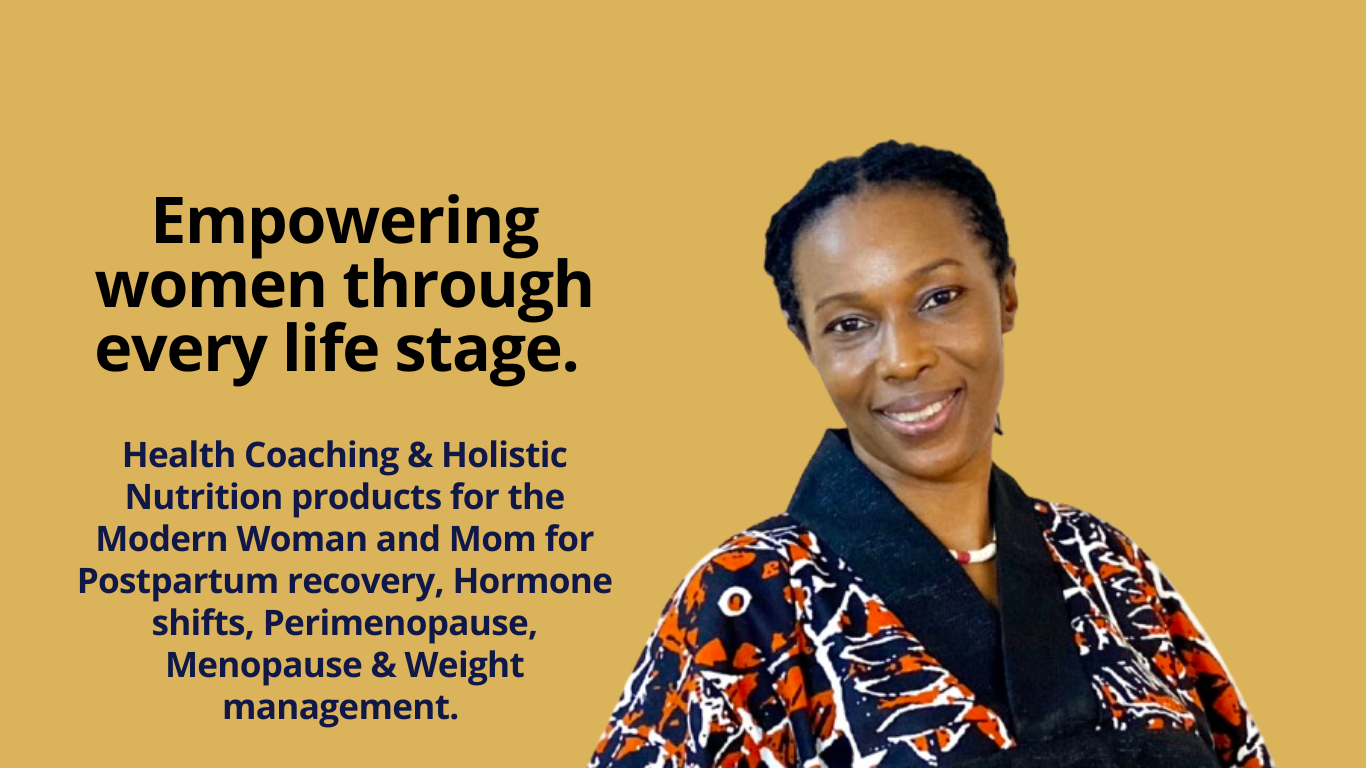 Empowering women through every life stage.

Health Coaching & Holistic Nutrition products for the Modern Woman and Mom for Postpartum recovery, Hormone shifts, Perimenopause, Menopause & Weight management.